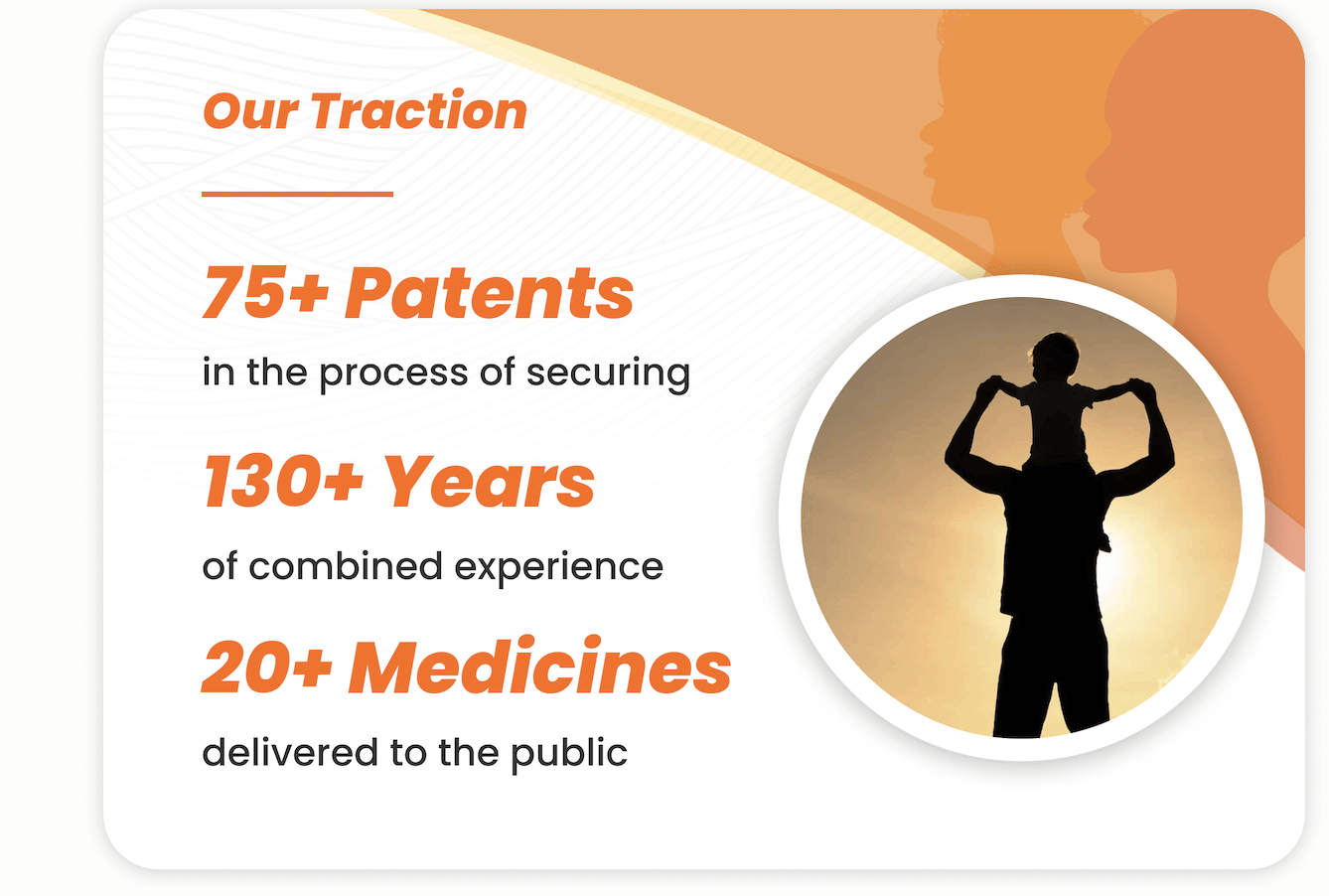 Our Traction

75+ Patents

in the process of securing

130+ Years

of combined experience

20+ Medicines

delivered to the public